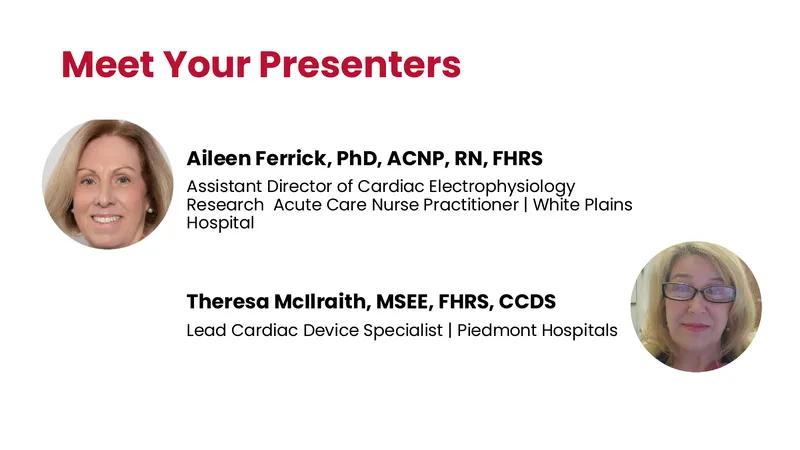 Meet Your Presenters

Aileen Ferrick, PhD, ACNP, RN, FHRS
Assistant Director of Cardiac Electrophysiology Research Acute Care Nurse Practitioner | White Plains Hospital

Theresa McIlraith, MSEE, FHRS, CCDS
Lead Cardiac Device Specialist | Piedmont Hospitals